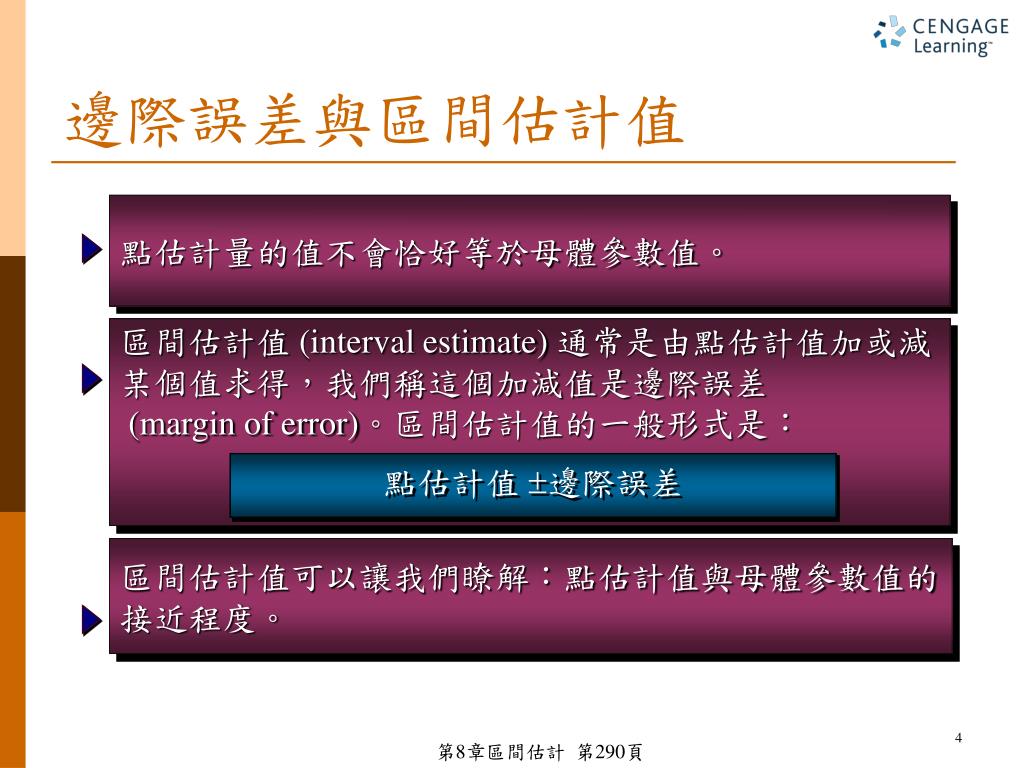 CENGAGE Learning™

邊際誤差與區間估計值

點估計量的值不會恰好等於母體參數值。

區間估計值 (interval estimate) 通常是由點估計值加或減某個值求得，我們稱這個加減值是邊際誤差 (margin of error)。區間估計值的一般形式是：

點估計值 ±邊際誤差

區間估計值可以讓我們瞭解：點估計值與母體參數值的接近程度。

4

第8章區間估計 第290頁